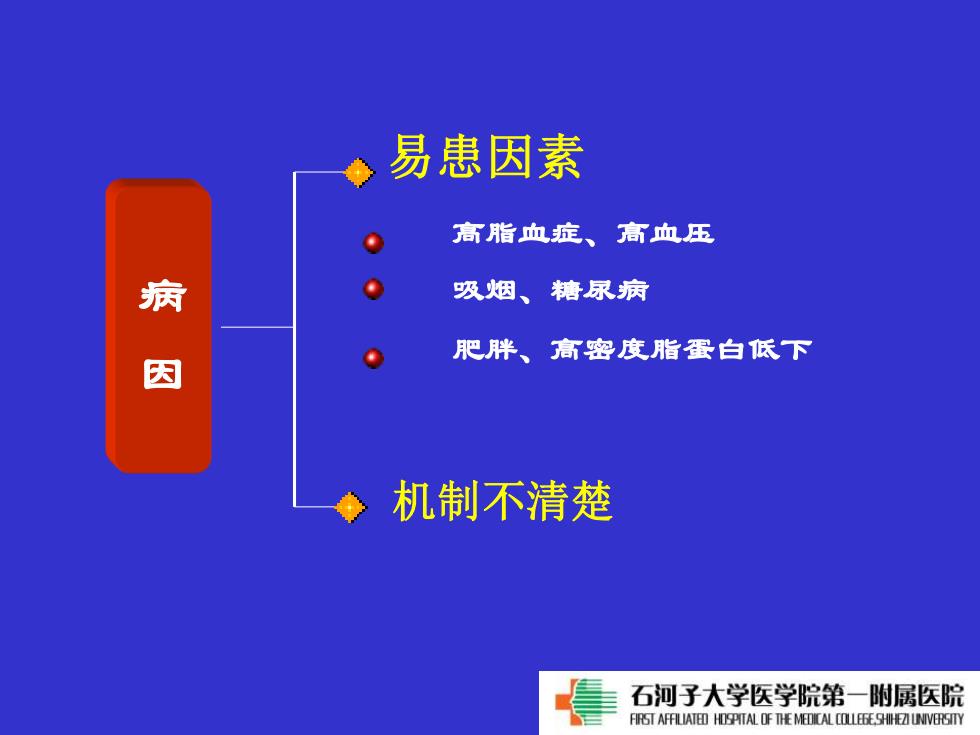 病因

易患因素

高脂血症、高血压

吸烟、糖尿病

肥胖、高密度脂蛋白低下

机制不清楚

石河子大学医学院第一附属医院
FIRST AFFILIATED HOSPITAL OF THE MEDICAL COLLEGE,SHIHEZI UNIVERSITY